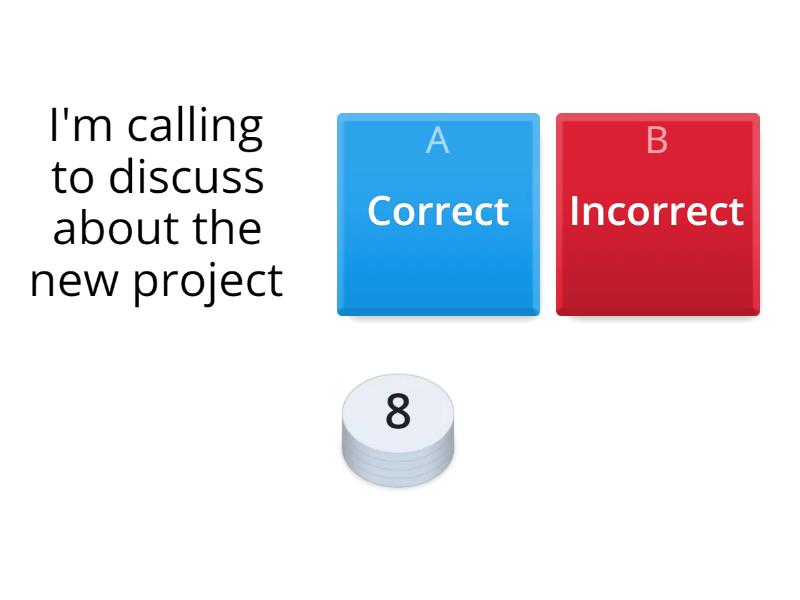 I'm calling to discuss about the new project

A
Correct

B
Incorrect

8